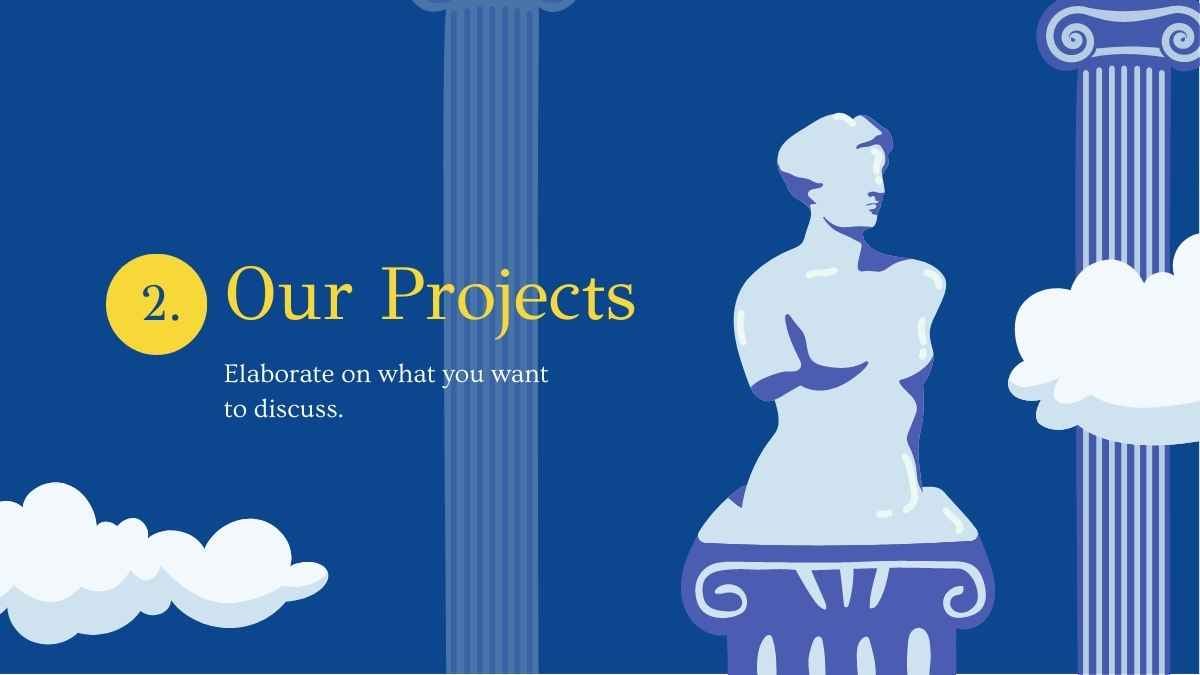 2. Our Projects

Elaborate on what you want to discuss.